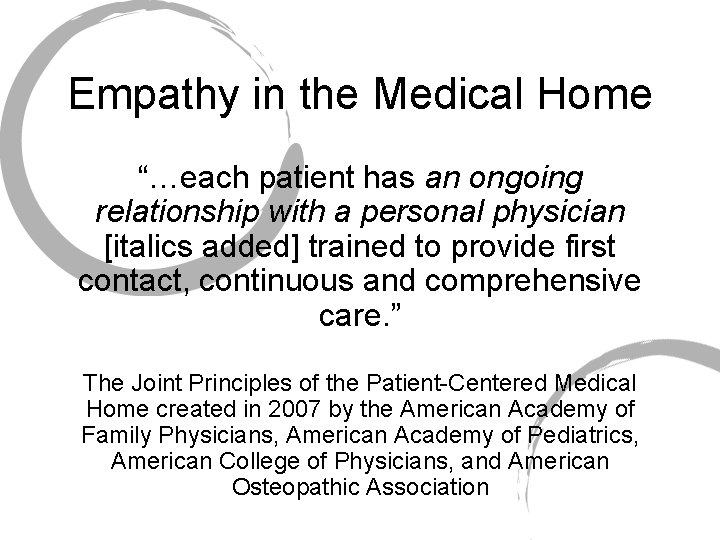 Empathy in the Medical Home

“…each patient has an ongoing relationship with a personal physician [italics added] trained to provide first contact, continuous and comprehensive care.”

The Joint Principles of the Patient-Centered Medical Home created in 2007 by the American Academy of Family Physicians, American Academy of Pediatrics, American College of Physicians, and American Osteopathic Association